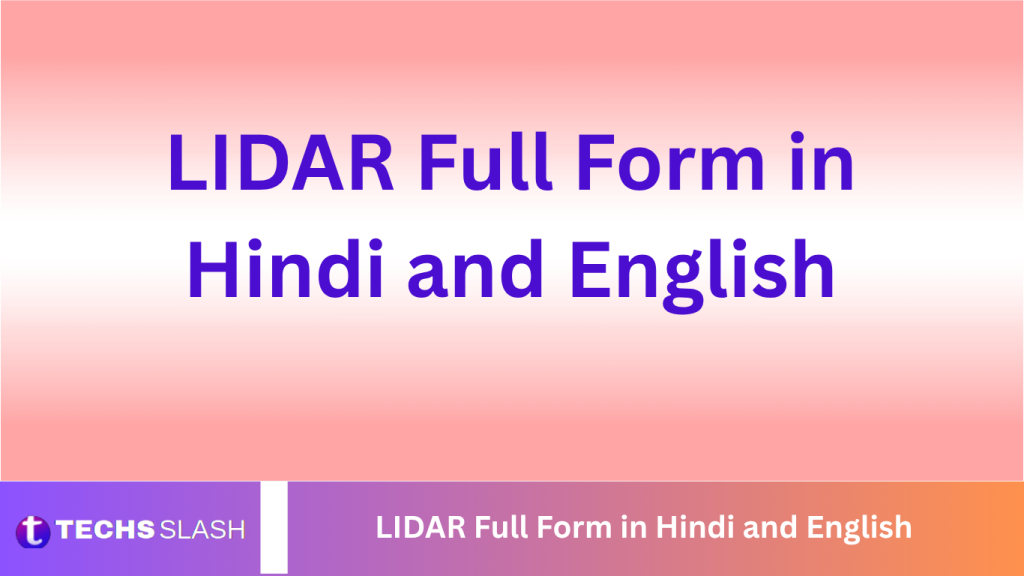 LIDAR Full Form in Hindi and English

t TECHS SLASH

LIDAR Full Form in Hindi and English